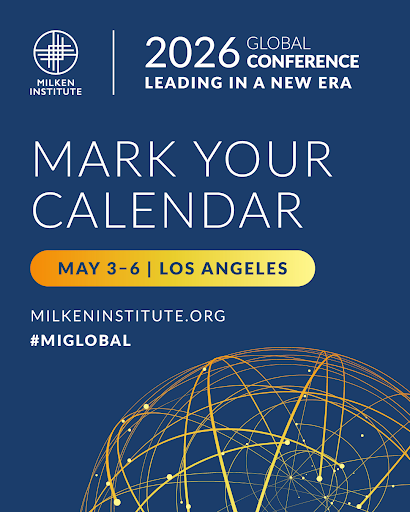 MILKEN INSTITUTE

2026 GLOBAL CONFERENCE
LEADING IN A NEW ERA

MARK YOUR CALENDAR

MAY 3–6 | LOS ANGELES

MILKENINSTITUTE.ORG
#MIGLOBAL